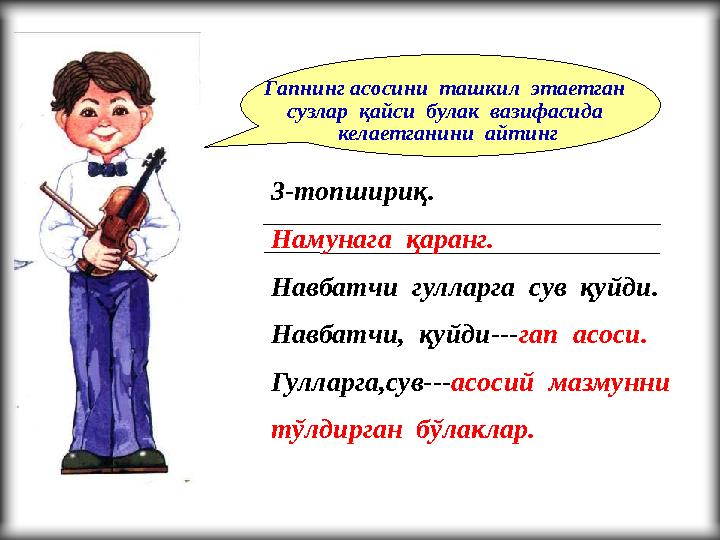 Гапнинг асосини ташкил этаетган сузлар қайси булак вазифасида келаетганини айтинг

3-топшириқ.

Намунага қаранг.

Навбатчи гулларга сув қуйди.

Навбатчи, қуйди---гап асоси.

Гулларга,сув---асосий мазмунни тўлдирган бўлаклар.